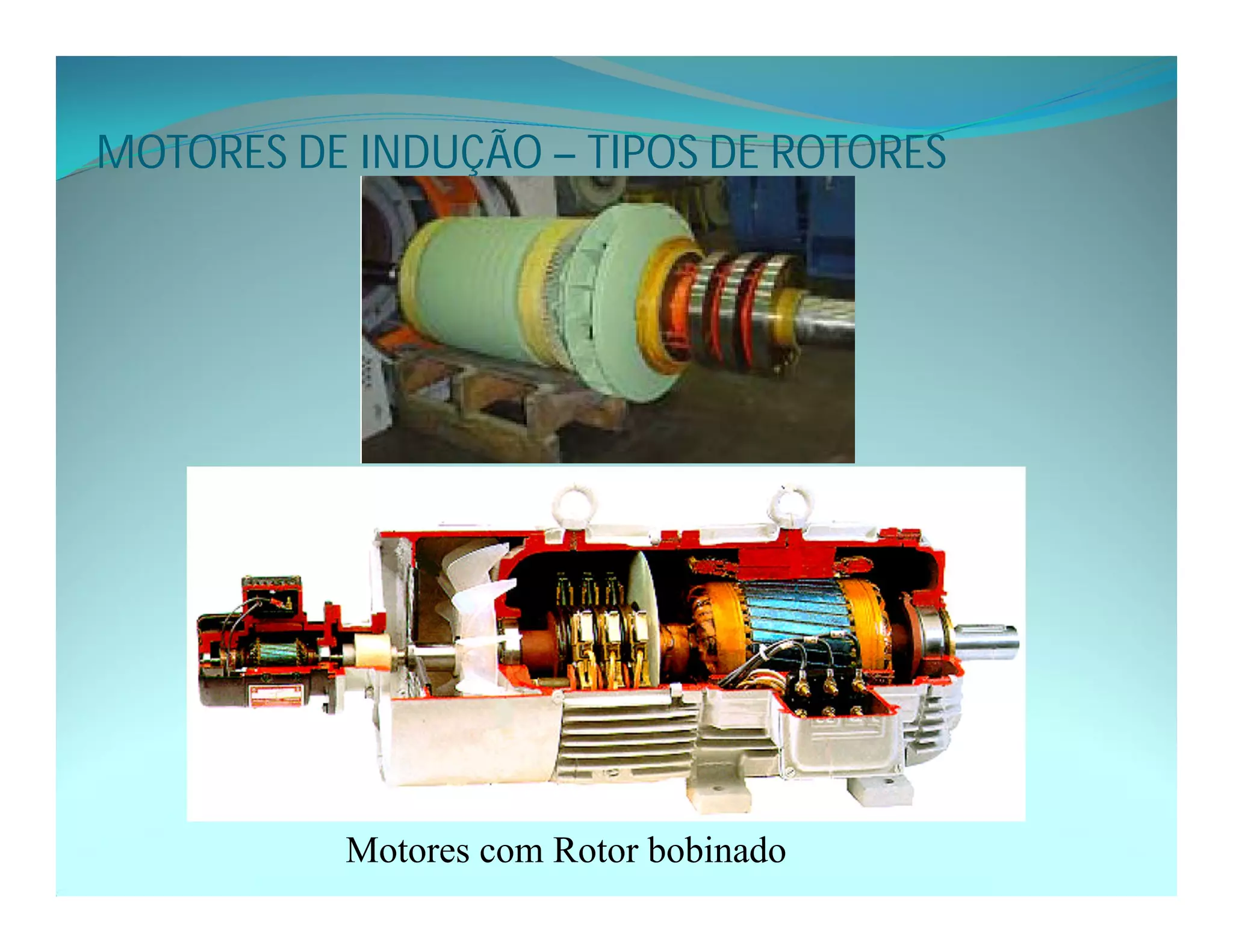 MOTORES DE INDUÇÃO – TIPOS DE ROTORES

Motores com Rotor bobinado